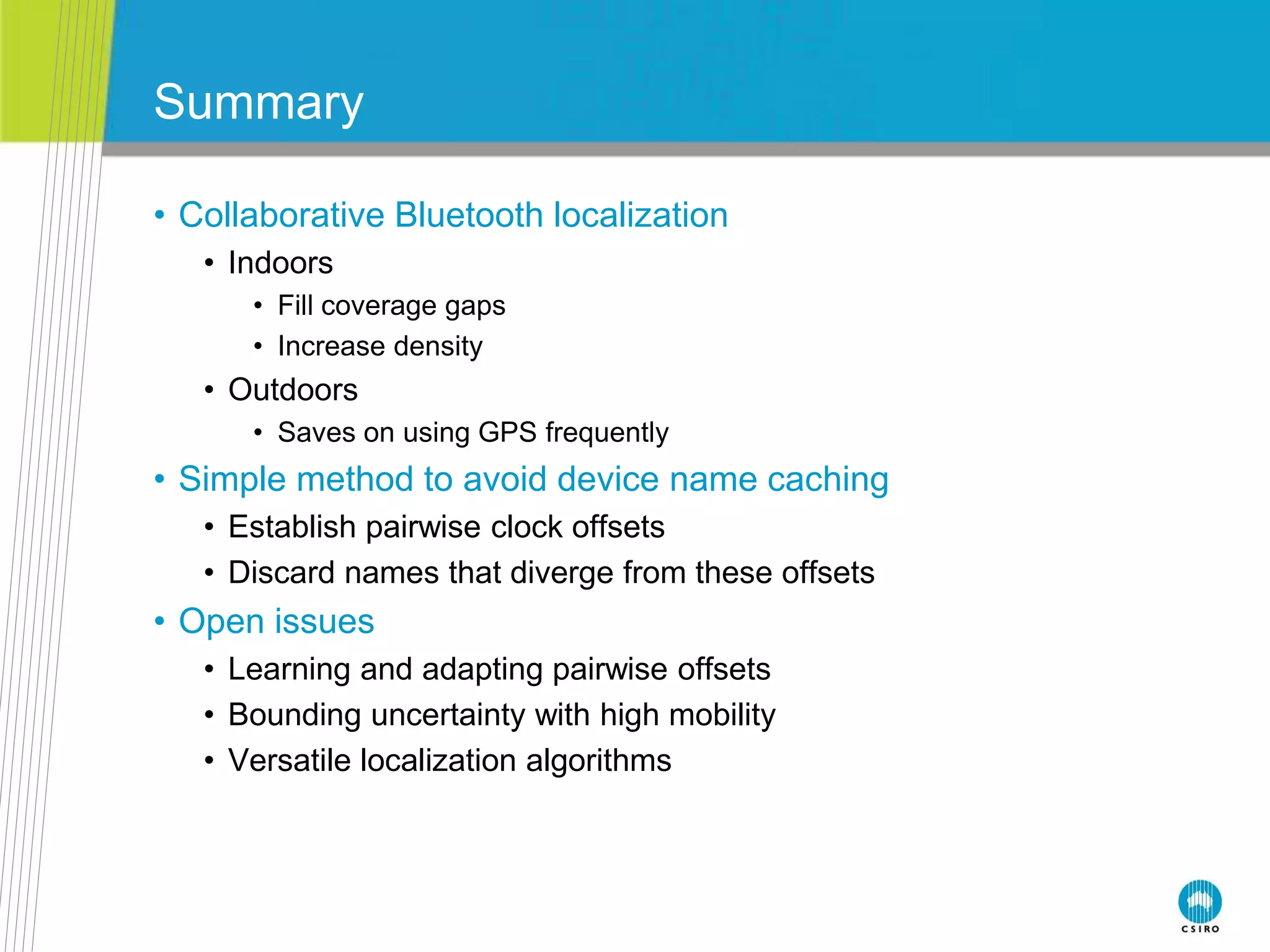 Summary

• Collaborative Bluetooth localization
  • Indoors
    • Fill coverage gaps
    • Increase density
  • Outdoors
    • Saves on using GPS frequently
• Simple method to avoid device name caching
  • Establish pairwise clock offsets
  • Discard names that diverge from these offsets
• Open issues
  • Learning and adapting pairwise offsets
  • Bounding uncertainty with high mobility
  • Versatile localization algorithms

CSIRO